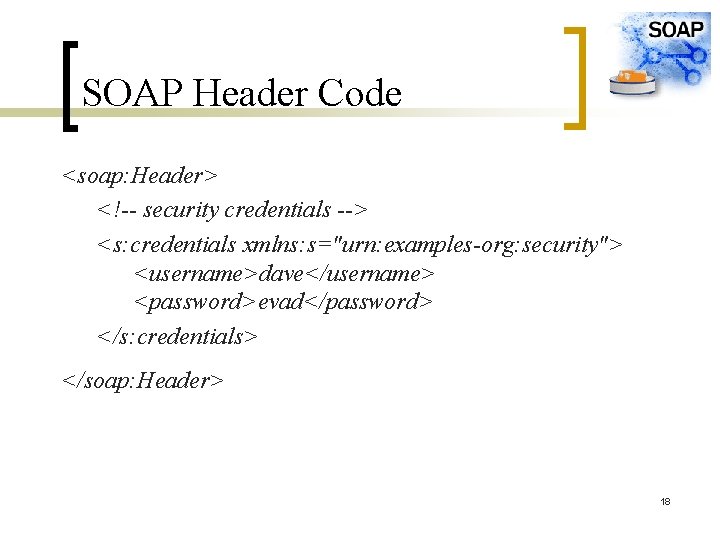 SOAP

SOAP Header Code

<soap:Header>
<!-- security credentials -->
<s:credentials xmlns:s="urn:examples-org:security">
<username>dave</username>
<password>evad</password>
</s:credentials>
</soap:Header>

18